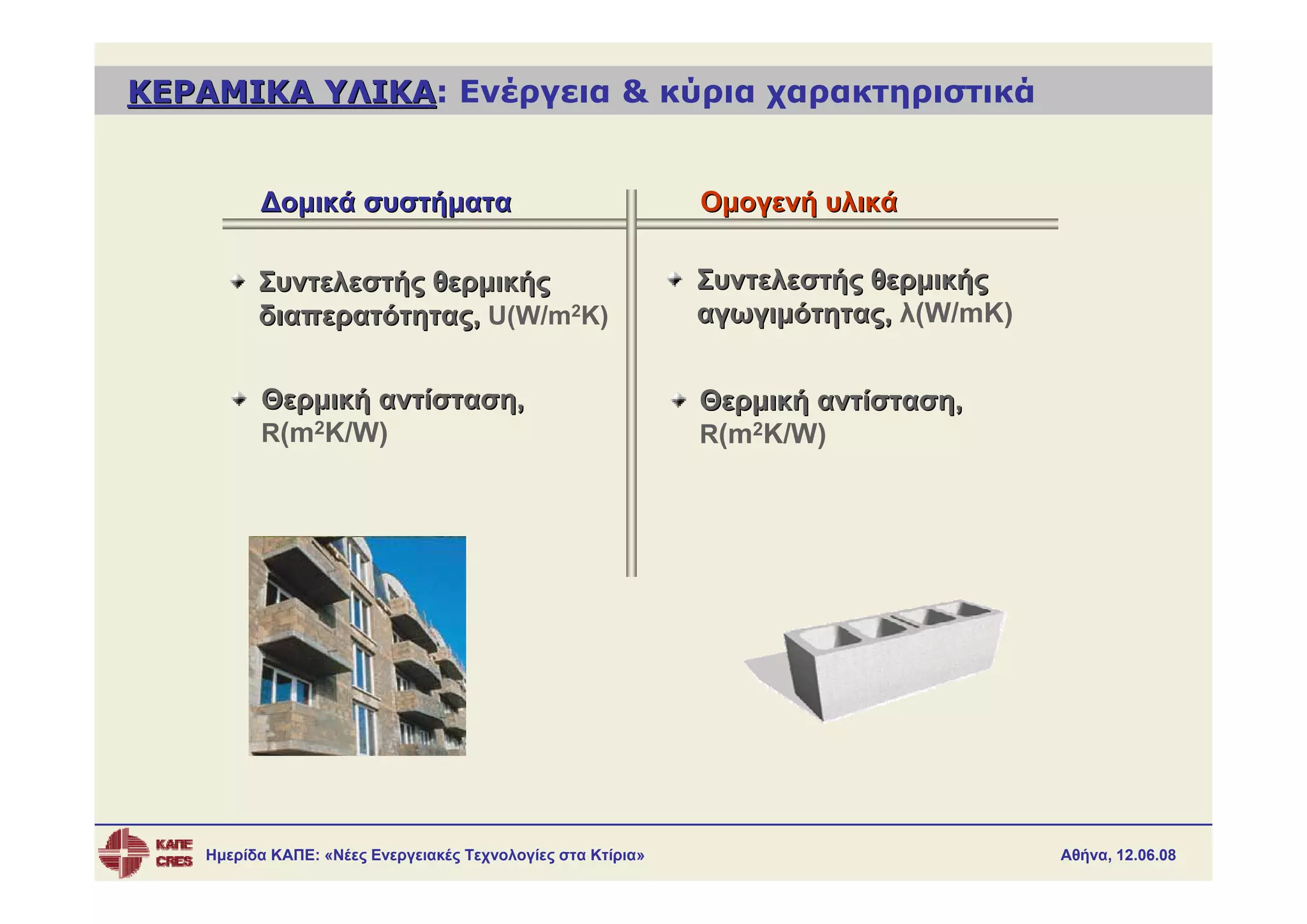 ΚΕΡΑΜΙΚΑ ΥΛΙΚΑ: Ενέργεια & κύρια χαρακτηριστικά

Δομικά συστήματα

Συντελεστής θερμικής διαπερατότητας, U(W/m$^2$K)

Θερμική αντίσταση, R(m$^2$K/W)

Ομογενή υλικά

Συντελεστής θερμικής αγωγιμότητας, λ(W/mK)

Θερμική αντίσταση, R(m$^2$K/W)

ΚΑΠΕ CRES Ημερίδα ΚΑΠΕ: «Νέες Ενεργειακές Τεχνολογίες στα Κτίρια»

Αθήνα, 12.06.08